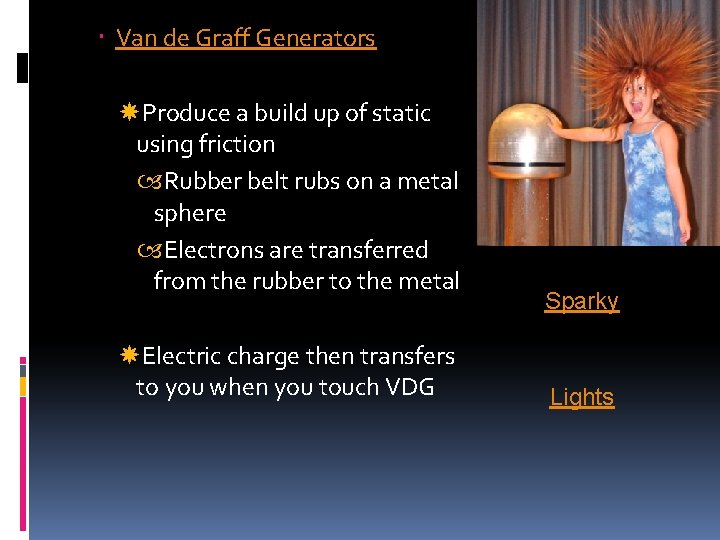 Van de Graff Generators

Produce a build up of static using friction

Rubber belt rubs on a metal sphere

Electrons are transferred from the rubber to the metal

Electric charge then transfers to you when you touch VDG

Sparky

Lights